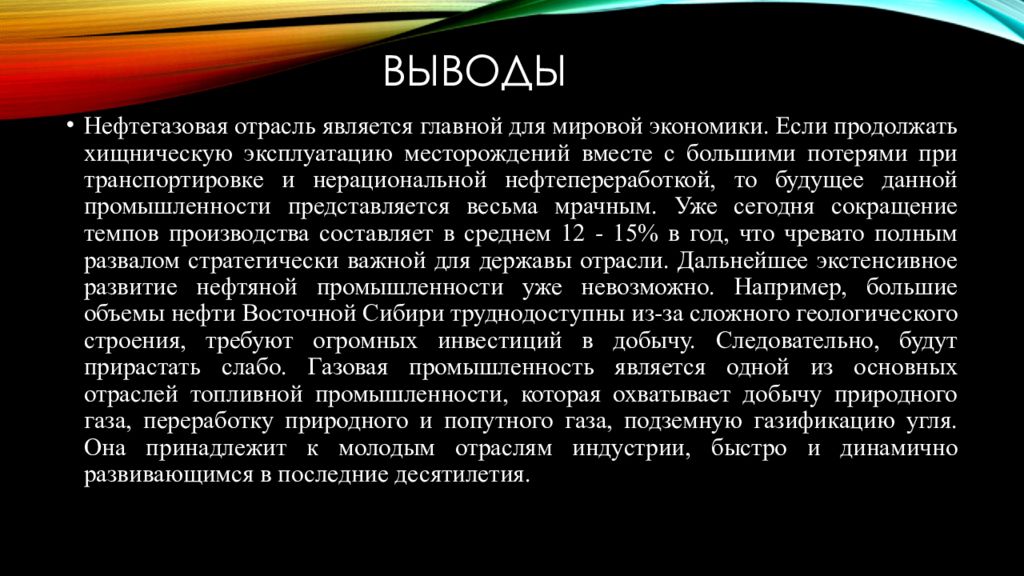 ВЫВОДЫ

• Нефтегазовая отрасль является главной для мировой экономики. Если продолжать хищническую эксплуатацию месторождений вместе с большими потерями при транспортировке и нерациональной нефтепереработкой, то будущее данной промышленности представляется весьма мрачным. Уже сегодня сокращение темпов производства составляет в среднем 12 - 15% в год, что чревато полным развалом стратегически важной для державы отрасли. Дальнейшее экстенсивное развитие нефтяной промышленности уже невозможно. Например, большие объемы нефти Восточной Сибири труднодоступны из-за сложного геологического строения, требуют огромных инвестиций в добычу. Следовательно, будут прирастать слабо. Газовая промышленность является одной из основных отраслей топливной промышленности, которая охватывает добычу природного газа, переработку природного и попутного газа, подземную газификацию угля. Она принадлежит к молодым отраслям индустрии, быстро и динамично развивающимся в последние десятилетия.